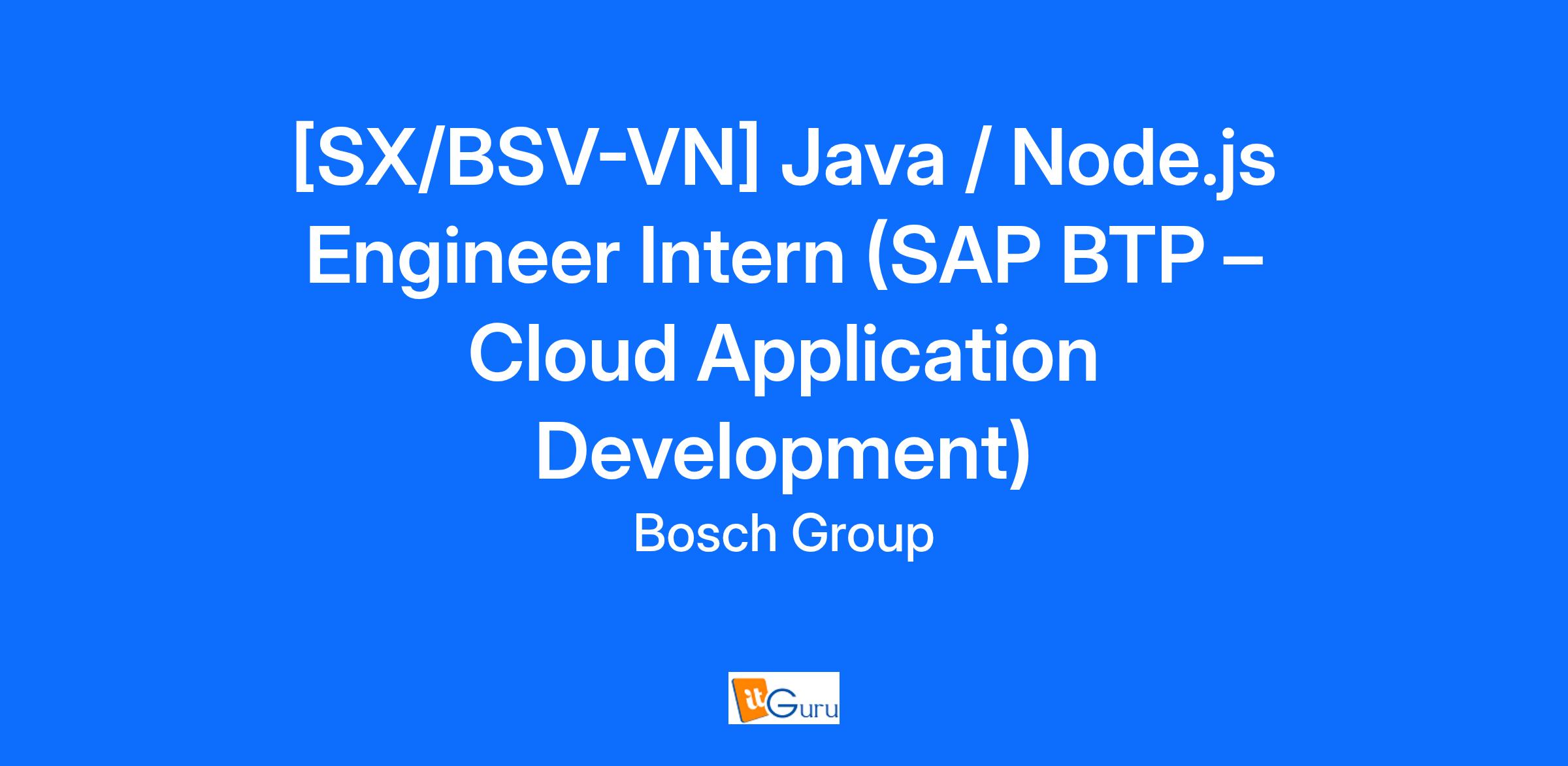 [SX/BSV-VN] Java / Node.js Engineer Intern (SAP BTP – Cloud Application Development)

Bosch Group

itGuru